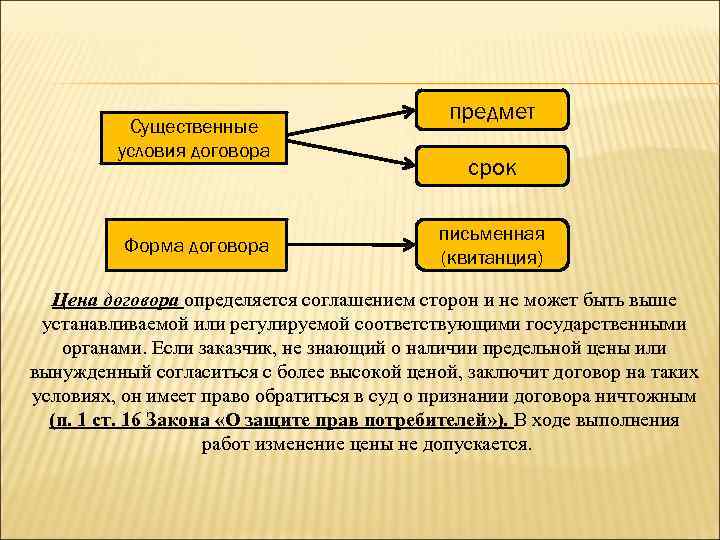 Существенные условия договора

предмет

срок

Форма договора

письменная (квитанция)

Цена договора определяется соглашением сторон и не может быть выше устанавливаемой или регулируемой соответствующими государственными органами. Если заказчик, не знающий о наличии предельной цены или вынужденный согласиться с более высокой ценой, заключит договор на таких условиях, он имеет право обратиться в суд о признании договора ничтожным (п. 1 ст. 16 Закона «О защите прав потребителей»). В ходе выполнения работ изменение цены не допускается.